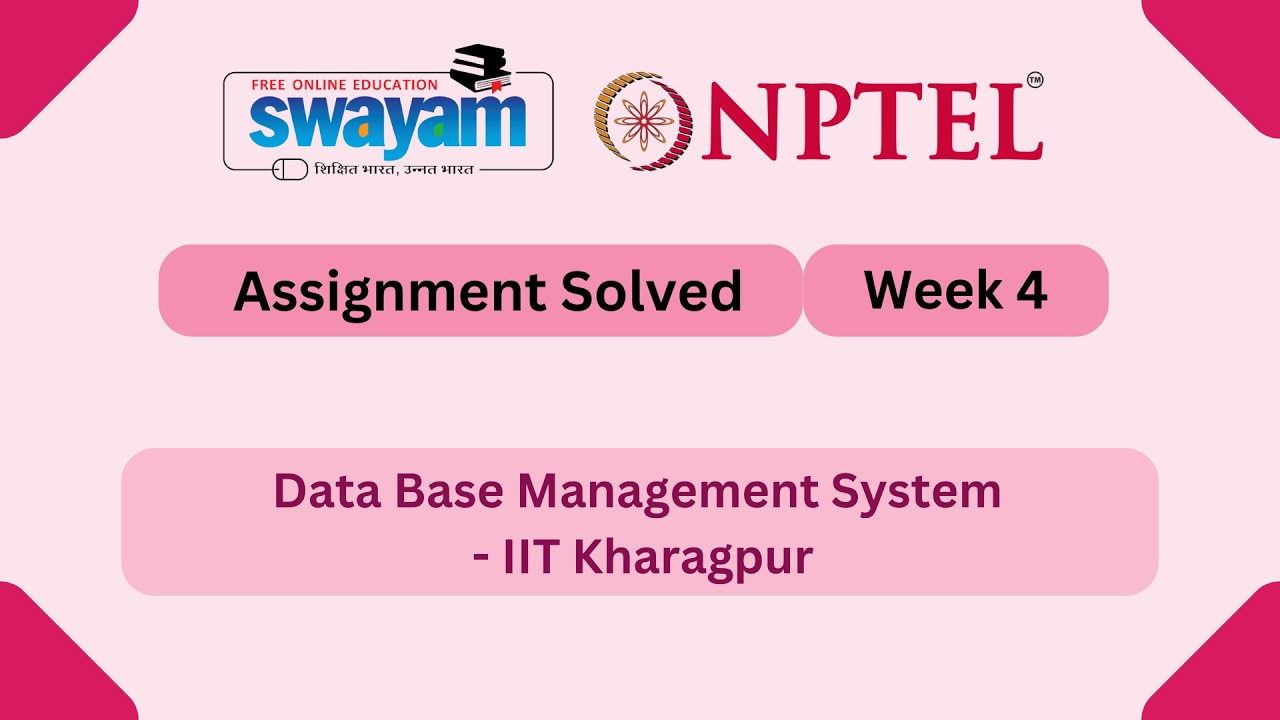 FREE ONLINE EDUCATION
swayam
शिक्षित भारत, उन्नत भारत

NPTEL™

Assignment Solved

Week 4

Data Base Management System
- IIT Kharagpur